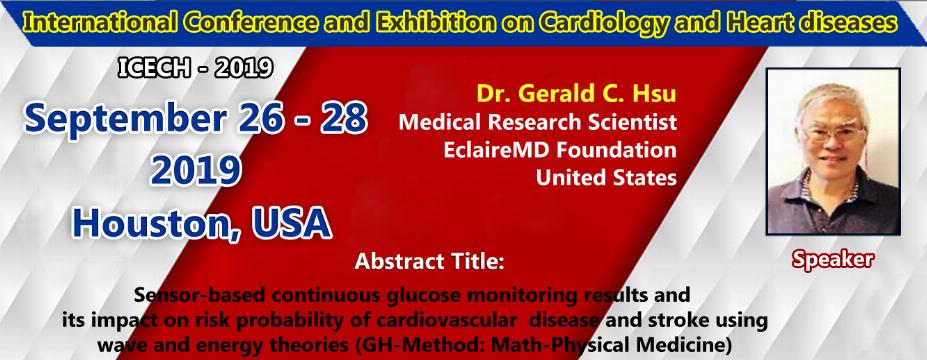 International Conference and Exhibition on Cardiology and Heart diseases

ICECH - 2019

September 26 - 28
2019
Houston, USA

Dr. Gerald C. Hsu
Medical Research Scientist
EclaireMD Foundation
United States

Speaker

Abstract Title:

Sensor-based continuous glucose monitoring results and its impact on risk probability of cardiovascular disease and stroke using wave and energy theories (GH-Method: Math-Physical Medicine)